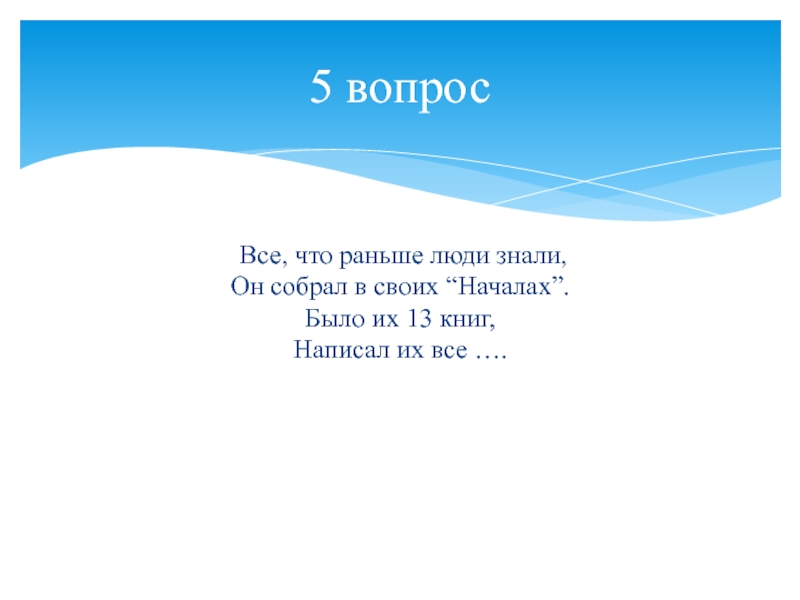 5 вопрос

Все, что раньше люди знали,
Он собрал в своих “Началах”.
Было их 13 книг,
Написал их все ….